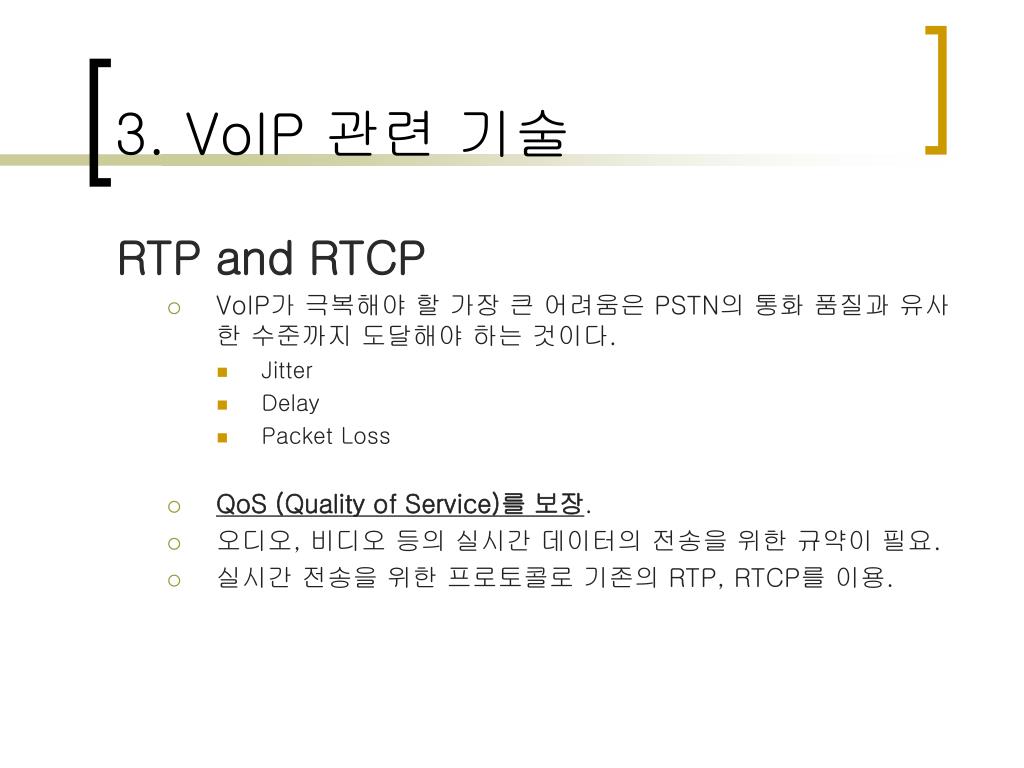 3. VoIP 관련 기술

RTP and RTCP

VoIP가 극복해야 할 가장 큰 어려움은 PSTN의 통화 품질과 유사한 수준까지 도달해야 하는 것이다.

Jitter

Delay

Packet Loss

QoS (Quality of Service)를 보장.

오디오, 비디오 등의 실시간 데이터의 전송을 위한 규약이 필요.

실시간 전송을 위한 프로토콜로 기존의 RTP, RTCP를 이용.